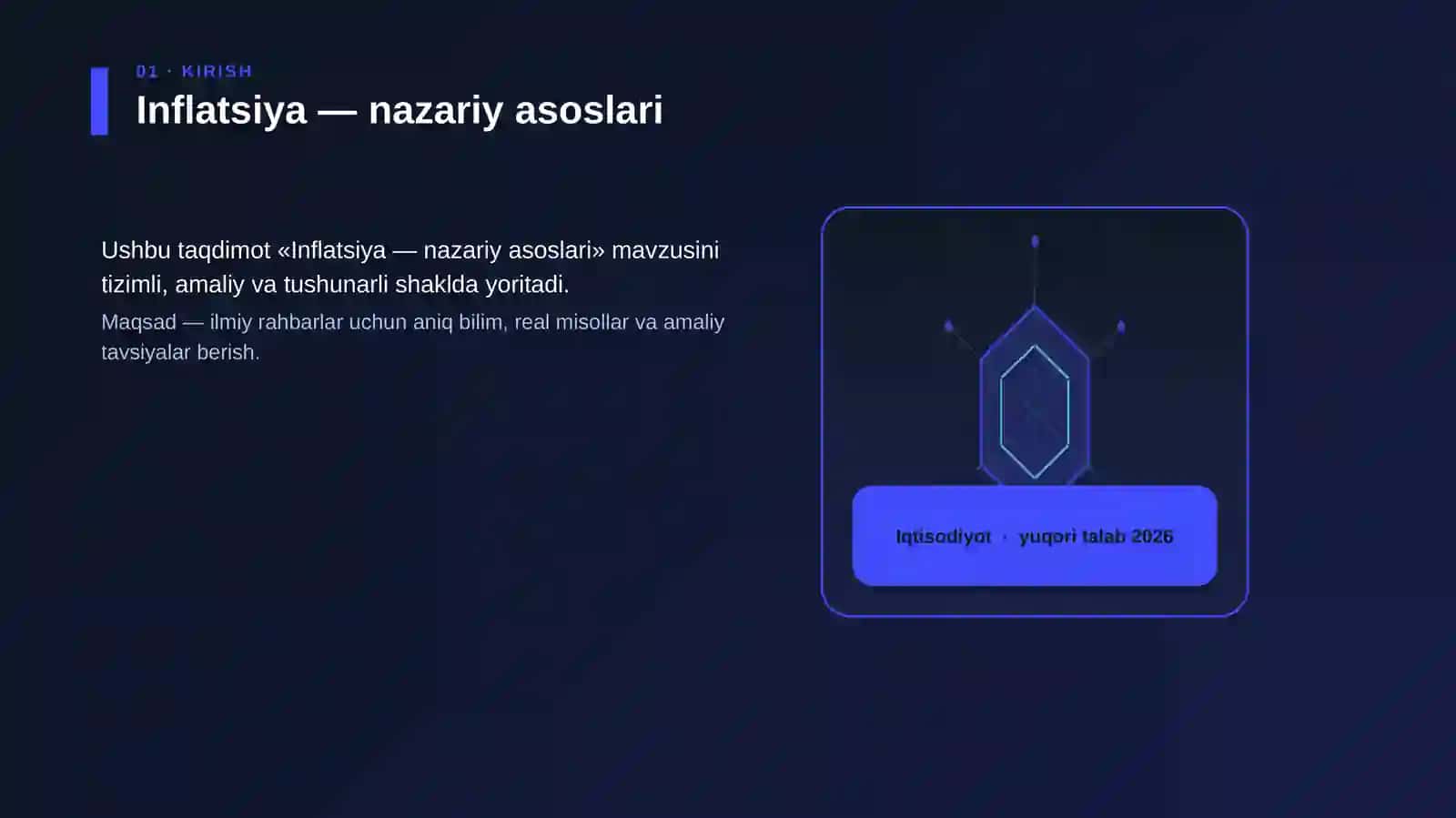 01 · KIRISH

Inflatsiya — nazariy asoslari

Ushbu taqdimot «Inflatsiya — nazariy asoslari» mavzusini tizimli, amaliy va tushunarli shaklda yoritadi.

Maqsad — ilmiy rahbarlar uchun aniq bilim, real misollar va amaliy tavsiyalar berish.

Iqtisodiyot · yuqori talab 2026